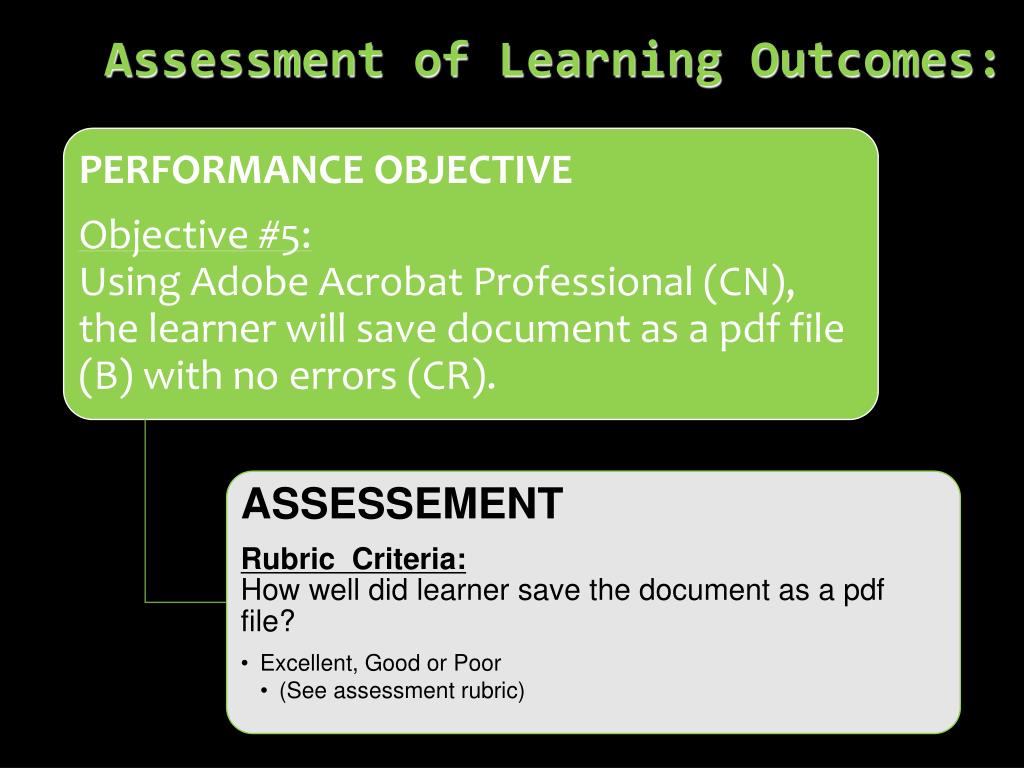 Assessment of Learning Outcomes:

PERFORMANCE OBJECTIVE

Objective #5:
Using Adobe Acrobat Professional (CN), the learner will save document as a pdf file (B) with no errors (CR).

ASSESSEMENT

Rubric Criteria:
How well did learner save the document as a pdf file?

• Excellent, Good or Poor
  • (See assessment rubric)